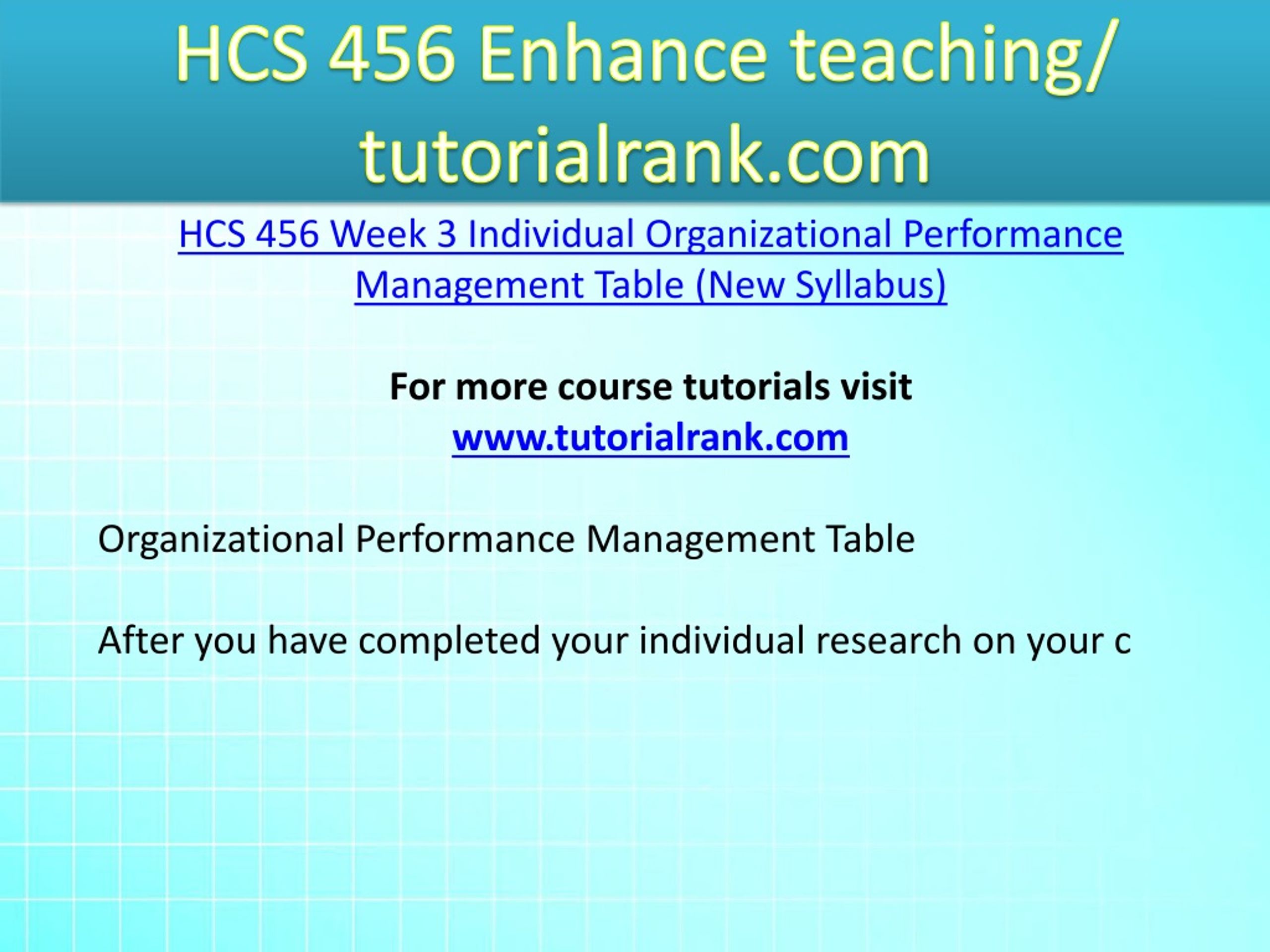 HCS 456 Enhance teaching/ tutorialrank.com

HCS 456 Week 3 Individual Organizational Performance Management Table (New Syllabus)

For more course tutorials visit
www.tutorialrank.com

Organizational Performance Management Table

After you have completed your individual research on your c